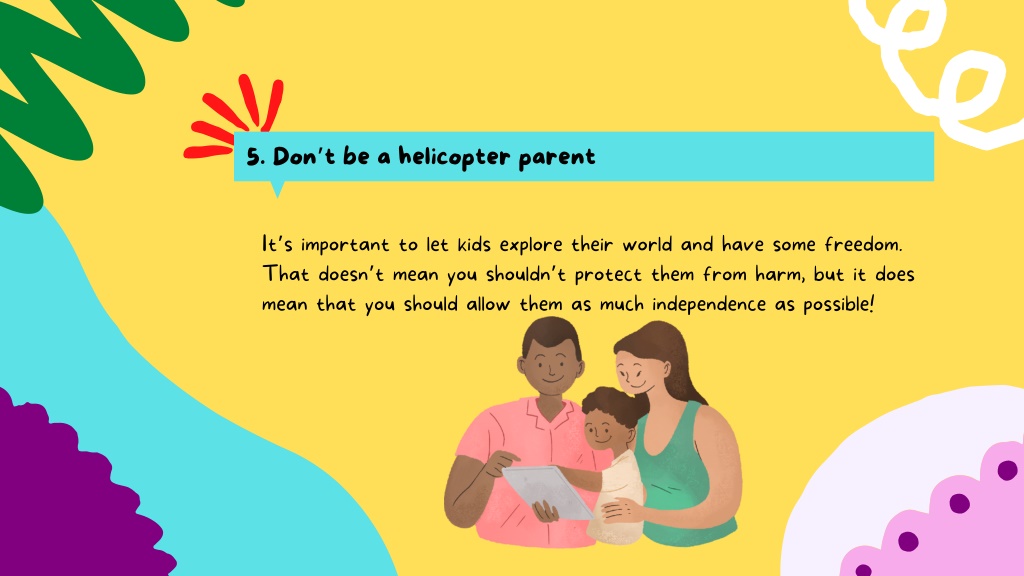 5. Don't be a helicopter parent

It's important to let kids explore their world and have some freedom. That doesn't mean you shouldn't protect them from harm, but it does mean that you should allow them as much independence as possible!